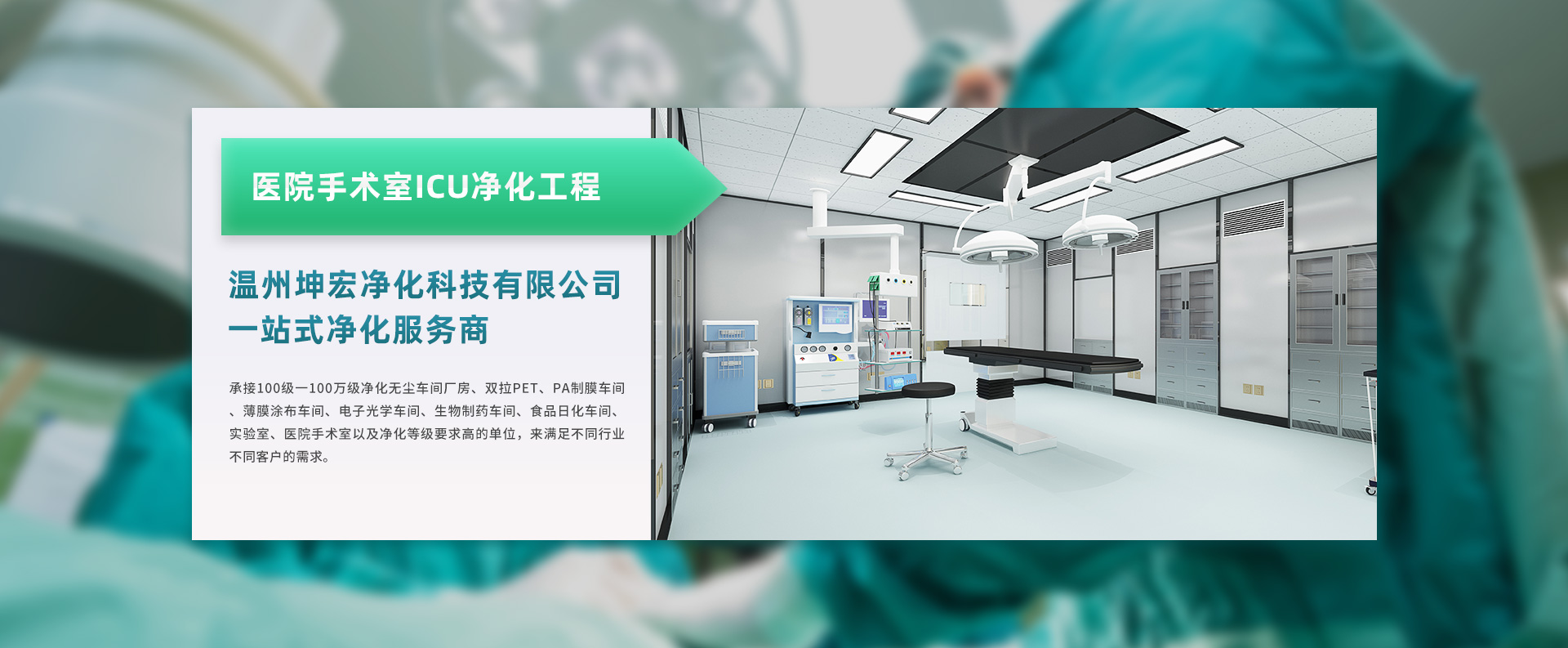 医院手术室ICU净化工程

温州坤宏净化科技有限公司
一站式净化服务商

承接100级一100万级净化无尘车间厂房、双拉PET、PA制膜车间、薄膜涂布车间、电子光学车间、生物制药车间、食品日化车间、实验室、医院手术室以及净化等级要求高的单位，来满足不同行业不同客户的需求。